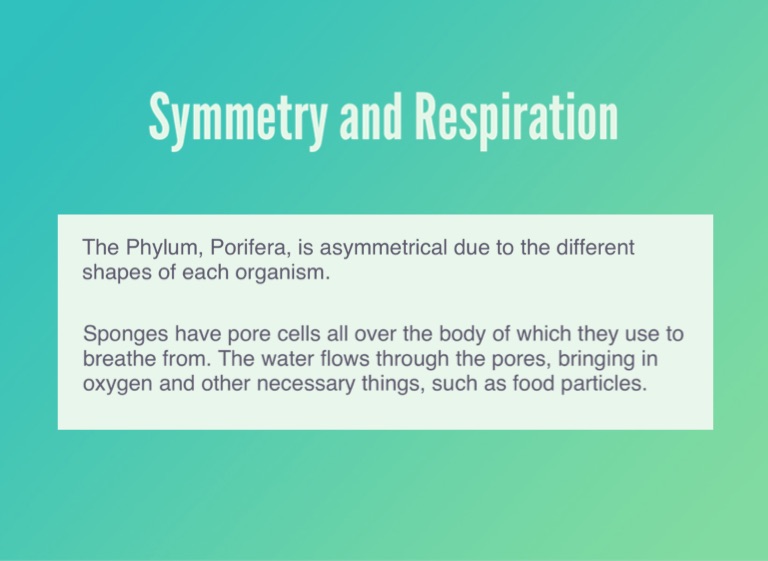 Symmetry and Respiration

The Phylum, Porifera, is asymmetrical due to the different shapes of each organism.

Sponges have pore cells all over the body of which they use to breathe from. The water flows through the pores, bringing in oxygen and other necessary things, such as food particles.